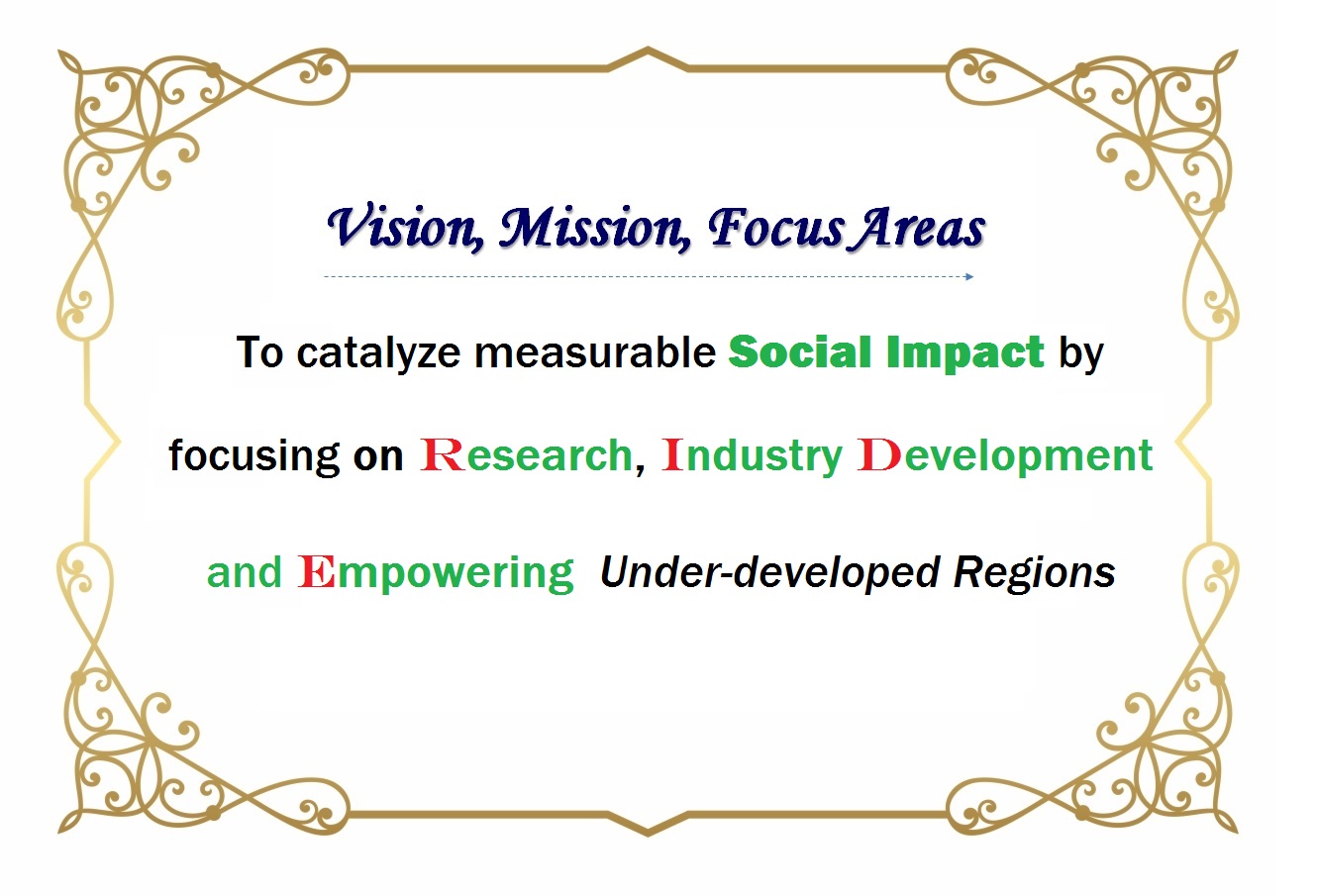 Vision, Mission, Focus Areas

To catalyze measurable Social Impact by focusing on Research, Industry Development and Empowering Under-developed Regions